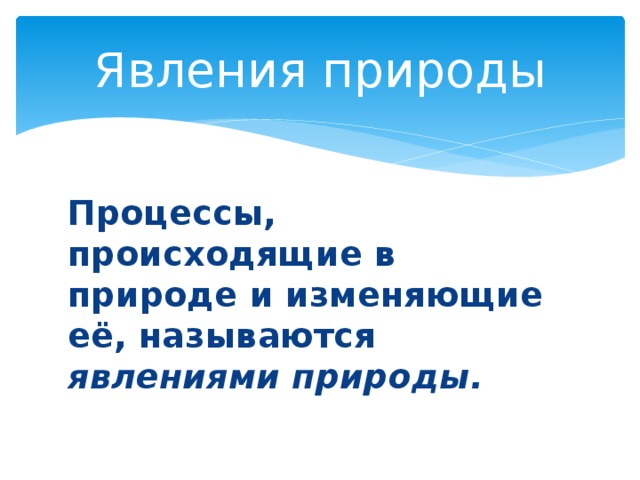 Явления природы

Процессы, происходящие в природе и изменяющие её, называются явлениями природы.